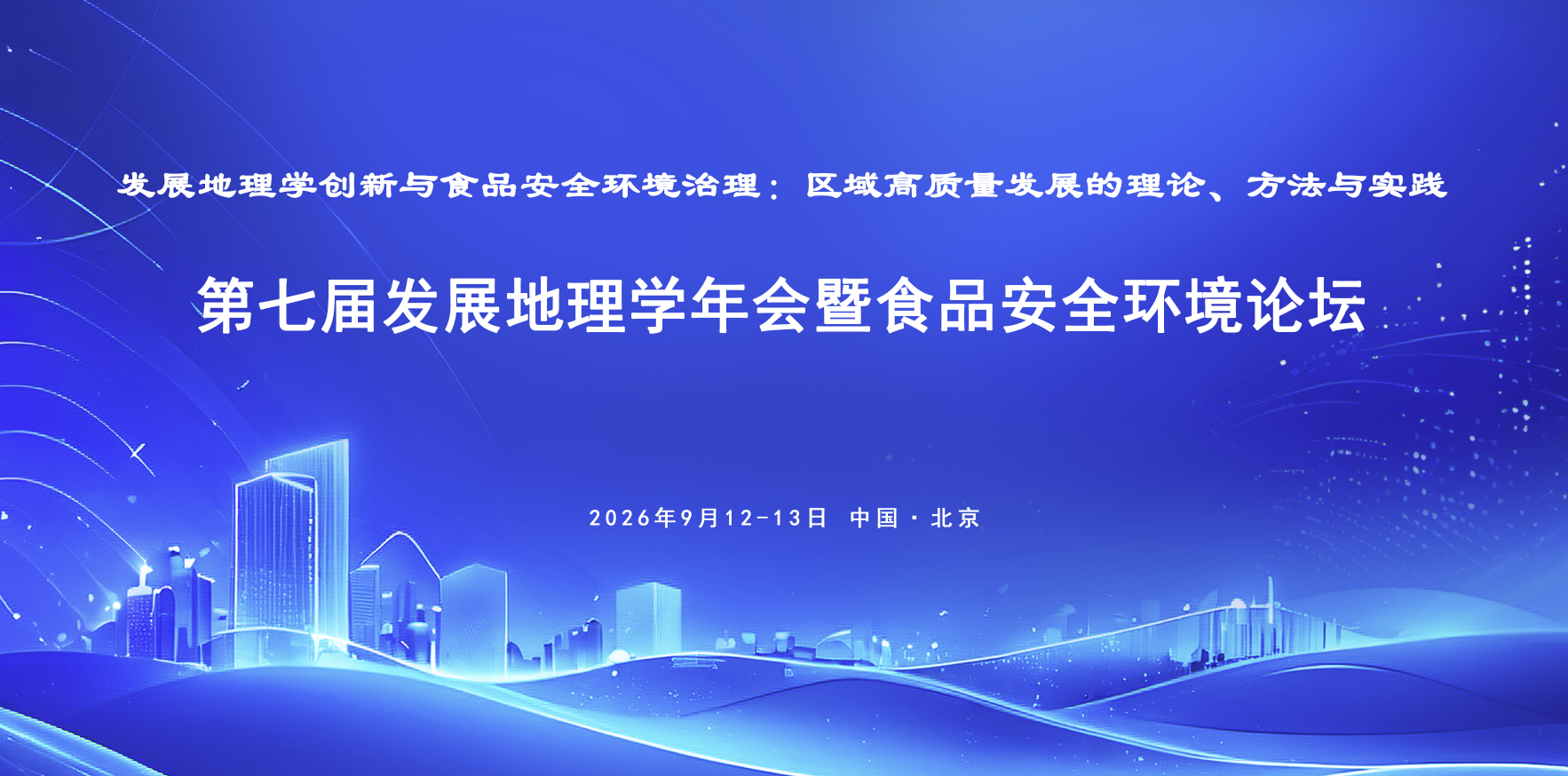 发展地理学创新与食品安全环境治理：区域高质量发展的理论、方法与实践

第七届发展地理学年会暨食品安全环境论坛

2026年9月12-13日 中国·北京